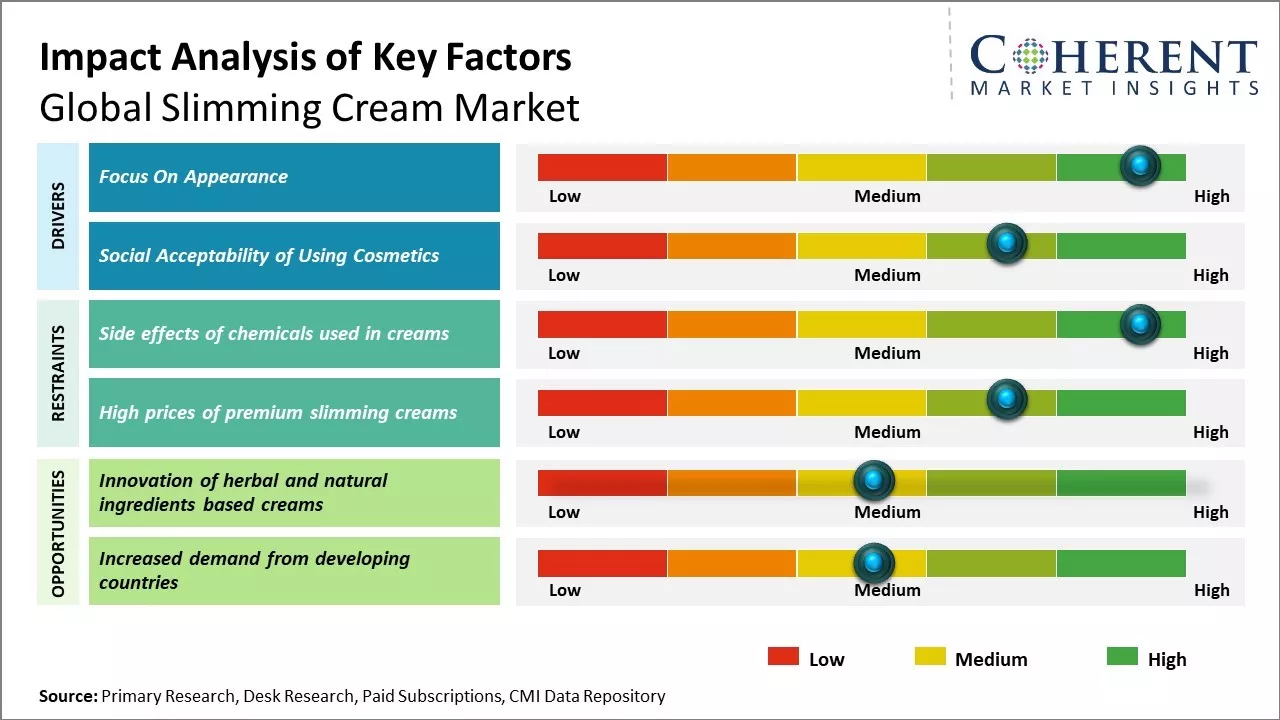 Impact Analysis of Key Factors
Global Slimming Cream Market

COHERENT
MARKET INSIGHTS

DRIVERS

Focus On Appearance
Low Medium High

Social Acceptability of Using Cosmetics
Low Medium High

RESTRAINTS

Side effects of chemicals used in creams
Low Medium High

High prices of premium slimming creams
Low Medium High

OPPORTUNITIES

Innovation of herbal and natural ingredients based creams
Low Medium High

Increased demand from developing countries
Low Medium High

Low Medium High

Source: Primary Research, Desk Research, Paid Subscriptions, CMI Data Repository